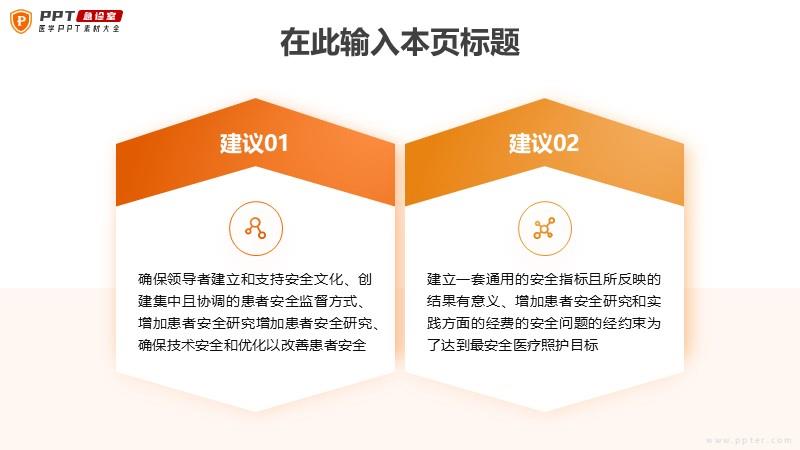 PPT 急诊室
医学PPT素材大全

在此输入本页标题

建议01

确保领导者建立和支持安全文化、创建集中且协调的患者安全监督方式、增加患者安全研究增加患者安全研究、确保技术安全和优化以改善患者安全

建议02

建立一套通用的安全指标且所反映的结果有意义、增加患者安全研究和实践方面的经费的安全问题的经约束为了达到最安全医疗照护目标

www.ppter.com